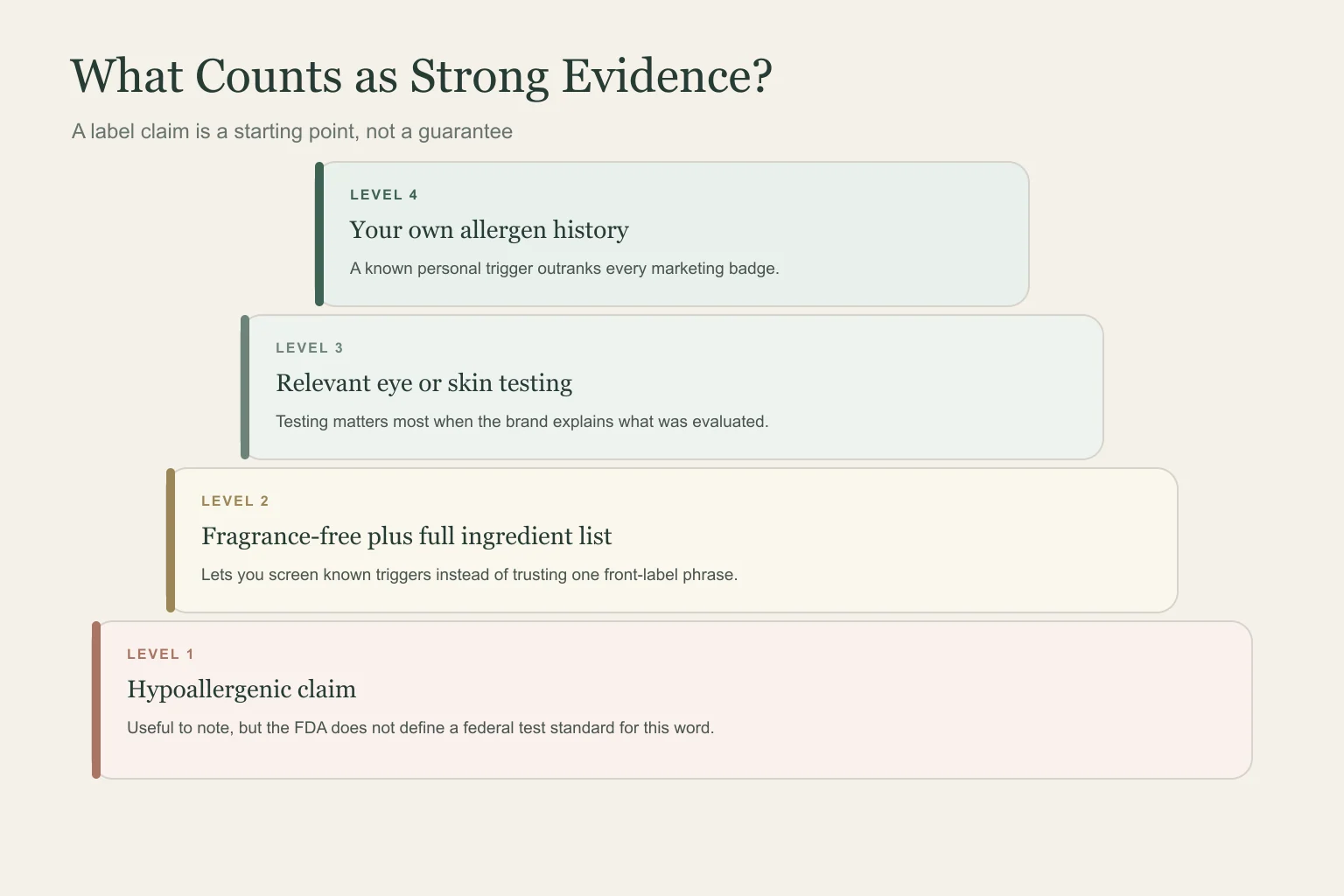 What Counts as Strong Evidence?

A label claim is a starting point, not a guarantee

LEVEL 4

Your own allergen history

A known personal trigger outranks every marketing badge.

LEVEL 3

Relevant eye or skin testing

Testing matters most when the brand explains what was evaluated.

LEVEL 2

Fragrance-free plus full ingredient list

Lets you screen known triggers instead of trusting one front-label phrase.

LEVEL 1

Hypoallergenic claim

Useful to note, but the FDA does not define a federal test standard for this word.